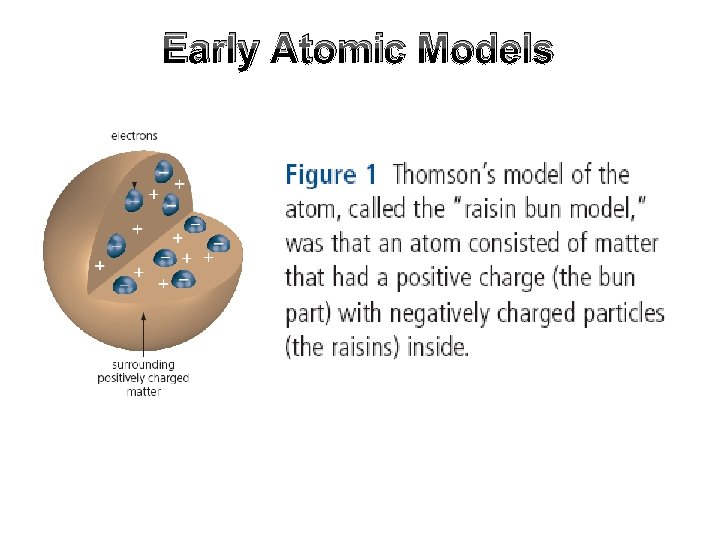 Early Atomic Models

electrons

surrounding positively charged matter

Figure 1 Thomson's model of the atom, called the "raisin bun model," was that an atom consisted of matter that had a positive charge (the bun part) with negatively charged particles (the raisins) inside.